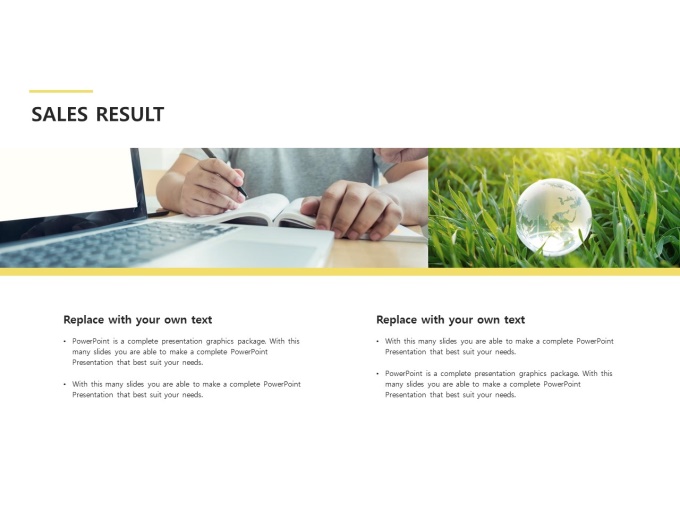 SALES RESULT

Replace with your own text

• PowerPoint is a complete presentation graphics package. With this many slides you are able to make a complete PowerPoint Presentation that best suit your needs.

• With this many slides you are able to make a complete PowerPoint Presentation that best suit your needs.

Replace with your own text

• With this many slides you are able to make a complete PowerPoint Presentation that best suit your needs.

• PowerPoint is a complete presentation graphics package. With this many slides you are able to make a complete PowerPoint Presentation that best suit your needs.